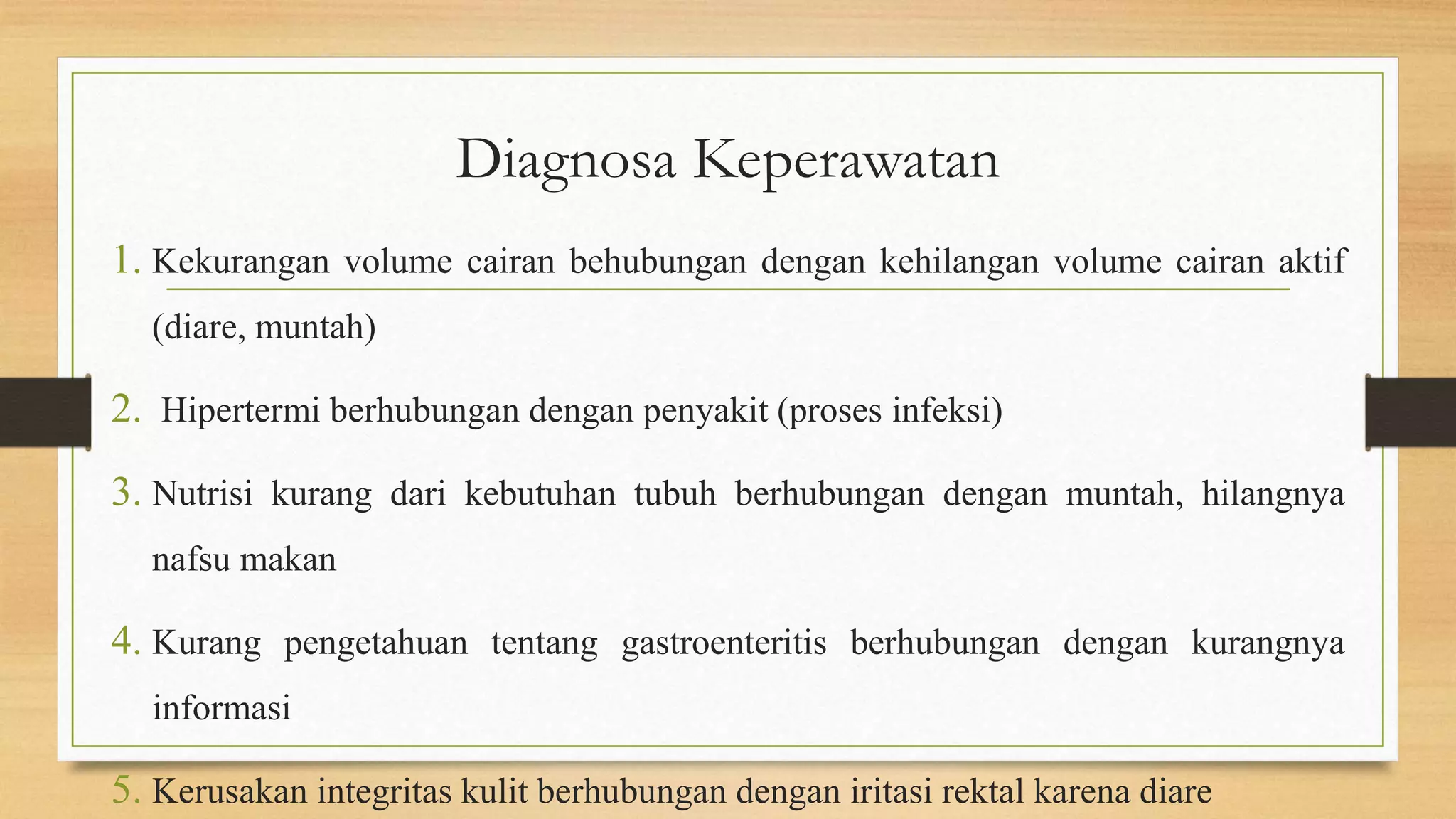 Diagnosa Keperawatan

1. Kekurangan volume cairan behubungan dengan kehilangan volume cairan aktif (diare, muntah)

2. Hipertermi berhubungan dengan penyakit (proses infeksi)

3. Nutrisi kurang dari kebutuhan tubuh berhubungan dengan muntah, hilangnya nafsu makan

4. Kurang pengetahuan tentang gastroenteritis berhubungan dengan kurangnya informasi

5. Kerusakan integritas kulit berhubungan dengan iritasi rektal karena diare